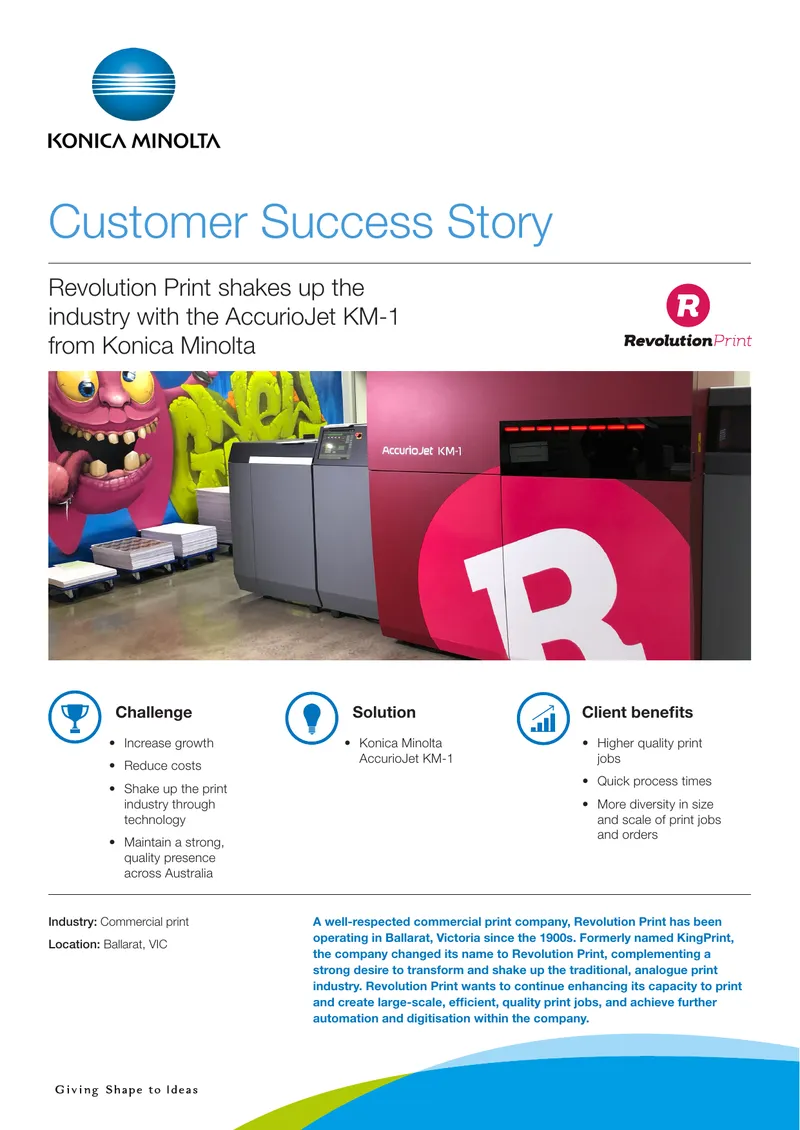 KONICA MINOLTA

Customer Success Story

Revolution Print shakes up the industry with the AccurioJet KM-1 from Konica Minolta

R
RevolutionPrint

AccurioJet KM-1

R

Challenge
• Increase growth
• Reduce costs
• Shake up the print industry through technology
• Maintain a strong, quality presence across Australia

Solution
• Konica Minolta AccurioJet KM-1

Client benefits
• Higher quality print jobs
• Quick process times
• More diversity in size and scale of print jobs and orders

Industry: Commercial print
Location: Ballarat, VIC

A well-respected commercial print company, Revolution Print has been operating in Ballarat, Victoria since the 1900s. Formerly named KingPrint, the company changed its name to Revolution Print, complementing a strong desire to transform and shake up the traditional, analogue print industry. Revolution Print wants to continue enhancing its capacity to print and create large-scale, efficient, quality print jobs, and achieve further automation and digitisation within the company.

Giving Shape to Ideas